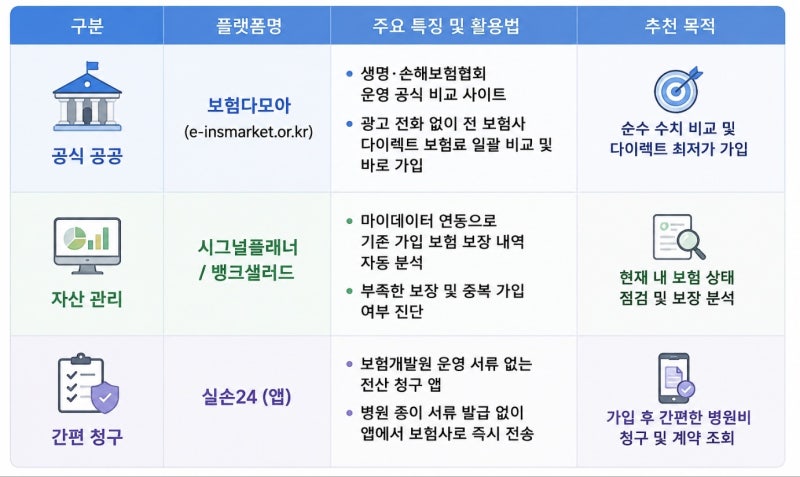 | 구분 | 플랫폼명 | 주요 특징 및 활용법 | 추천 목적 |
|---|---|---|---|
| 공식 공공 | 보험다모아 (e-insmarket.or.kr) | • 생명·손해보험협회 운영 공식 비교 사이트 • 광고 전화 없이 전 보험사 다이렉트 보험료 일괄 비교 및 바로 가입 | 순수 수치 비교 및 다이렉트 최저가 가입 |
| 자산 관리 | 시그널플래너 / 뱅크샐러드 | • 마이데이터 연동으로 기존 가입 보험 보장 내역 자동 분석 • 부족한 보장 및 중복 가입 여부 진단 | 현재 내 보험 상태 점검 및 보장 분석 |
| 간편 청구 | 실손24 (앱) | • 보험개발원 운영 서류 없는 전산 청구 앱 • 병원 종이 서류 발급 없이 앱에서 보험사로 즉시 전송 | 가입 후 간편한 병원비 청구 및 계약 조회 |